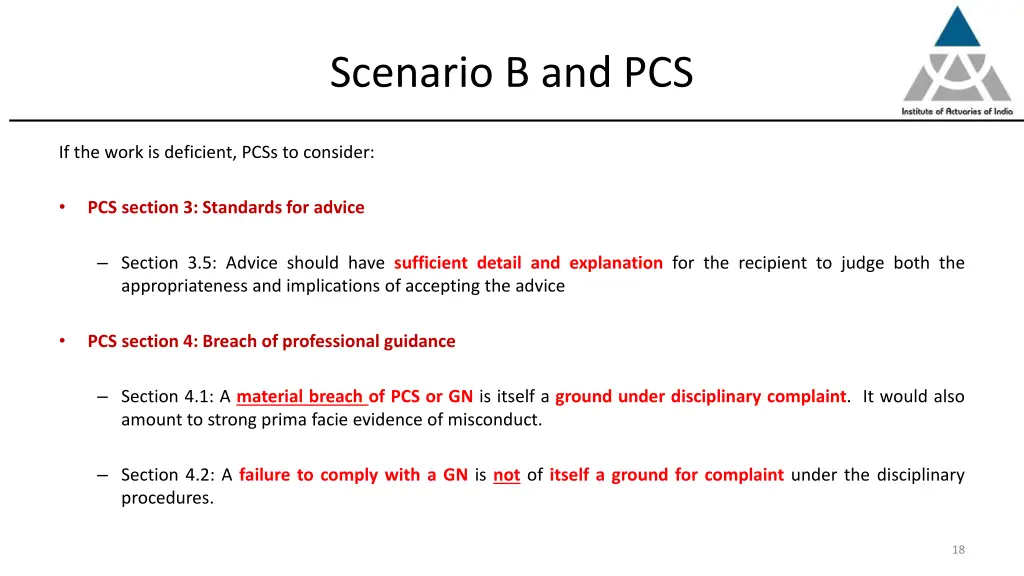 Scenario B and PCS

Institute of Actuaries of India

If the work is deficient, PCSs to consider:

• PCS section 3: Standards for advice

– Section 3.5: Advice should have sufficient detail and explanation for the recipient to judge both the appropriateness and implications of accepting the advice

• PCS section 4: Breach of professional guidance

– Section 4.1: A material breach of PCS or GN is itself a ground under disciplinary complaint. It would also amount to strong prima facie evidence of misconduct.

– Section 4.2: A failure to comply with a GN is not of itself a ground for complaint under the disciplinary procedures.

18